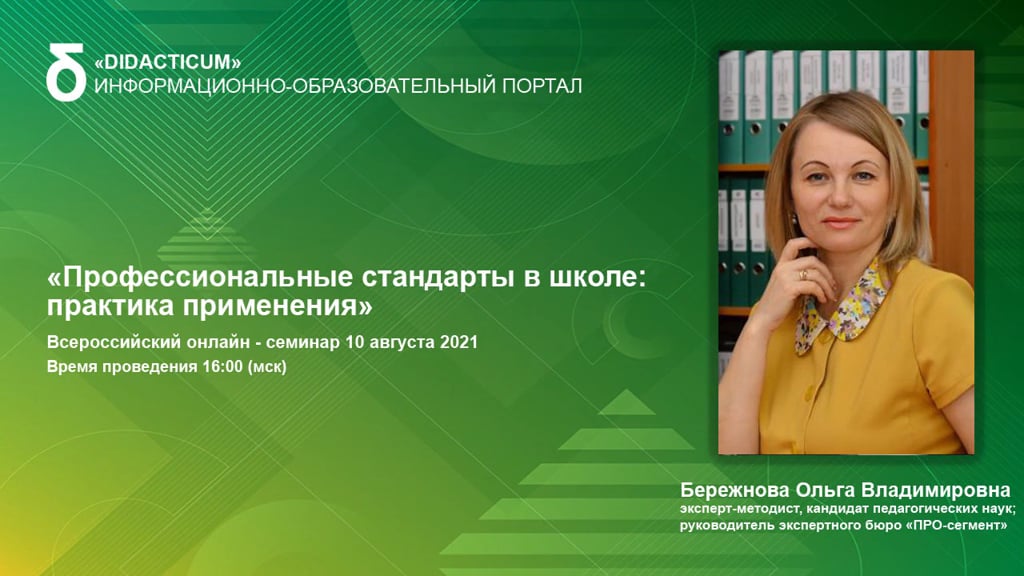 «DIDACTICUM»
ИНФОРМАЦИОННО-ОБРАЗОВАТЕЛЬНЫЙ ПОРТАЛ

«Профессиональные стандарты в школе: практика применения»

Всероссийский онлайн - семинар 10 августа 2021

Время проведения 16:00 (мск)

Бережнова Ольга Владимировна
эксперт-методист, кандидат педагогических наук; руководитель экспертного бюро «ПРО-сегмент»